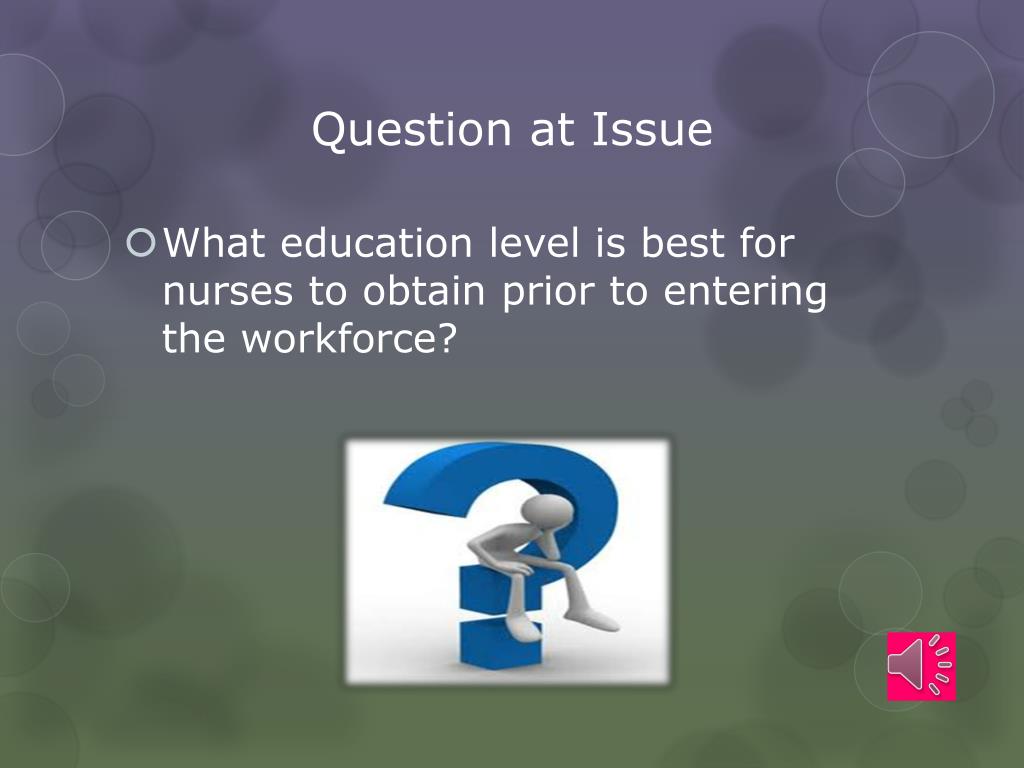 Question at Issue

What education level is best for nurses to obtain prior to entering the workforce?